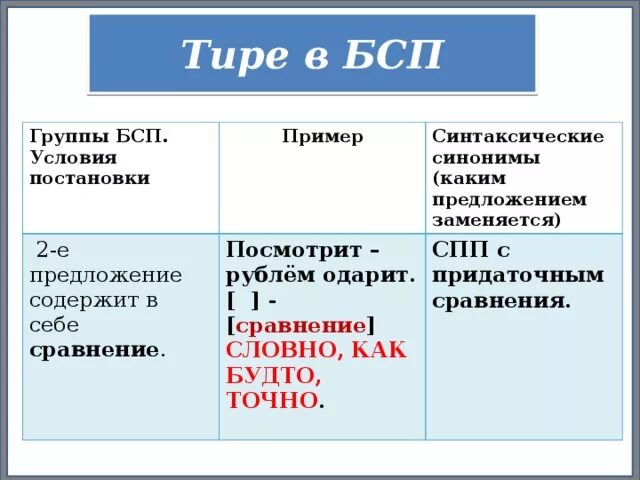 Тире в БСП

| Группы БСП. Условия постановки | Пример | Синтаксические синонимы (каким предложением заменяется) |
|---|---|---|
| 2-е предложение содержит в себе сравнение. | Посмотрит – рублём одарит. [ ] - [сравнение] СЛОВНО, КАК БУДТО, ТОЧНО. | СПП с придаточным сравнения. |